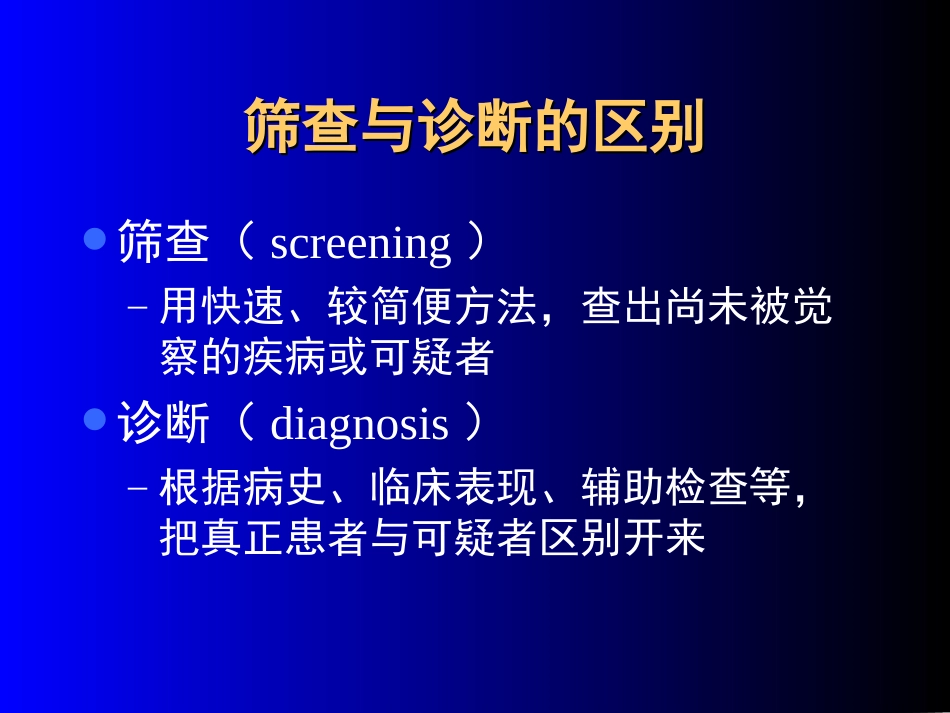 筛查与诊断的区别

筛查（ screening ）

– 用快速、较简便方法，查出尚未被觉察的疾病或可疑者

诊断（ diagnosis ）

– 根据病史、临床表现、辅助检查等，把真正患者与可疑者区别开来